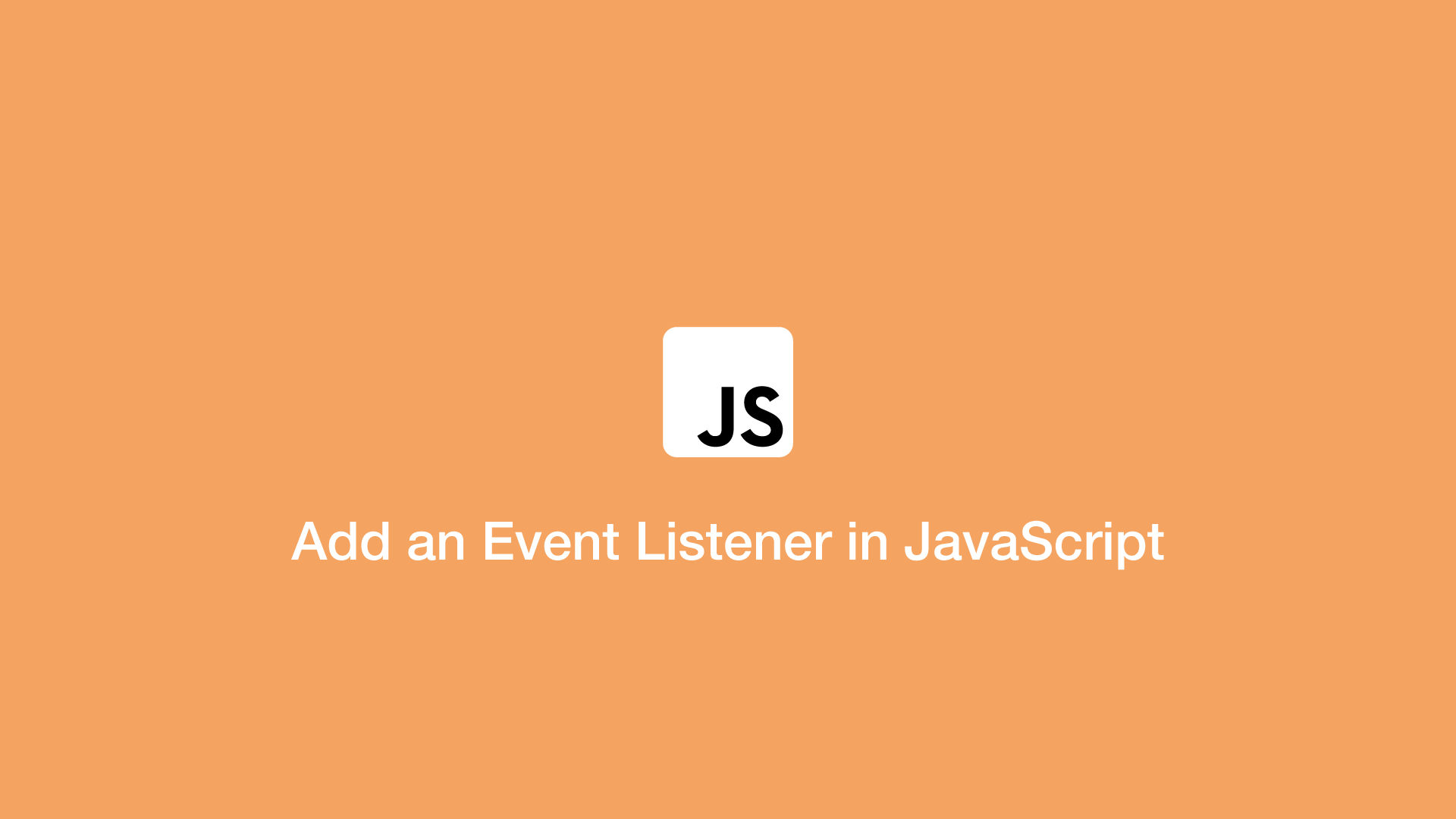 JS

Add an Event Listener in JavaScript